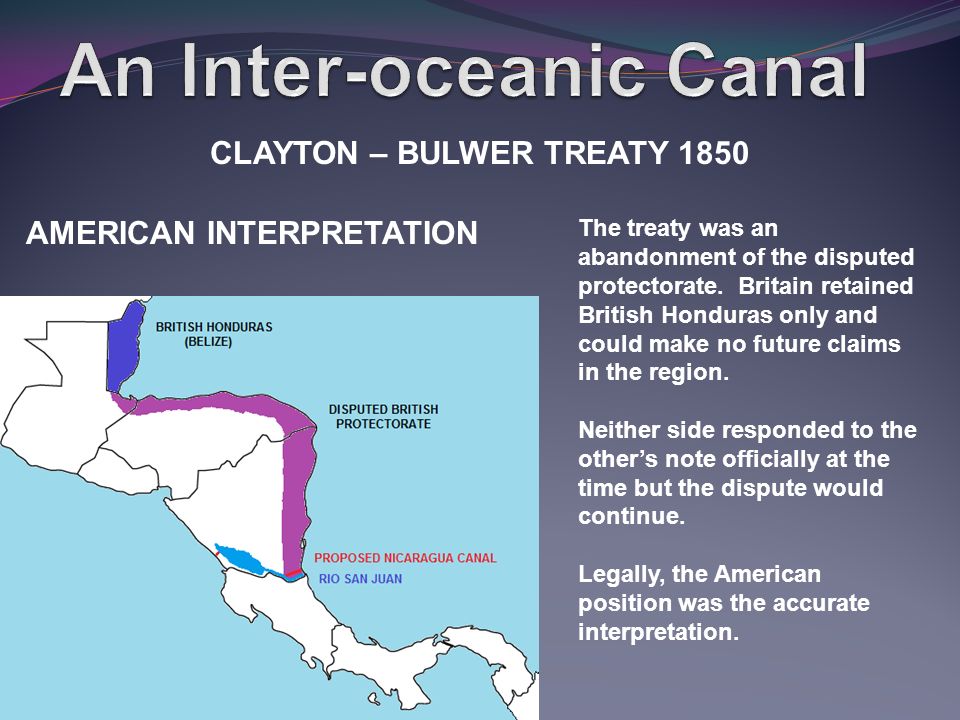 An Inter-oceanic Canal

CLAYTON – BULWER TREATY 1850

AMERICAN INTERPRETATION

BRITISH HONDURAS (BELIZE)

DISPUTED BRITISH PROTECTORATE

PROPOSED NICARAGUA CANAL

RIO SAN JUAN

The treaty was an abandonment of the disputed protectorate. Britain retained British Honduras only and could make no future claims in the region.

Neither side responded to the other's note officially at the time but the dispute would continue.

Legally, the American position was the accurate interpretation.